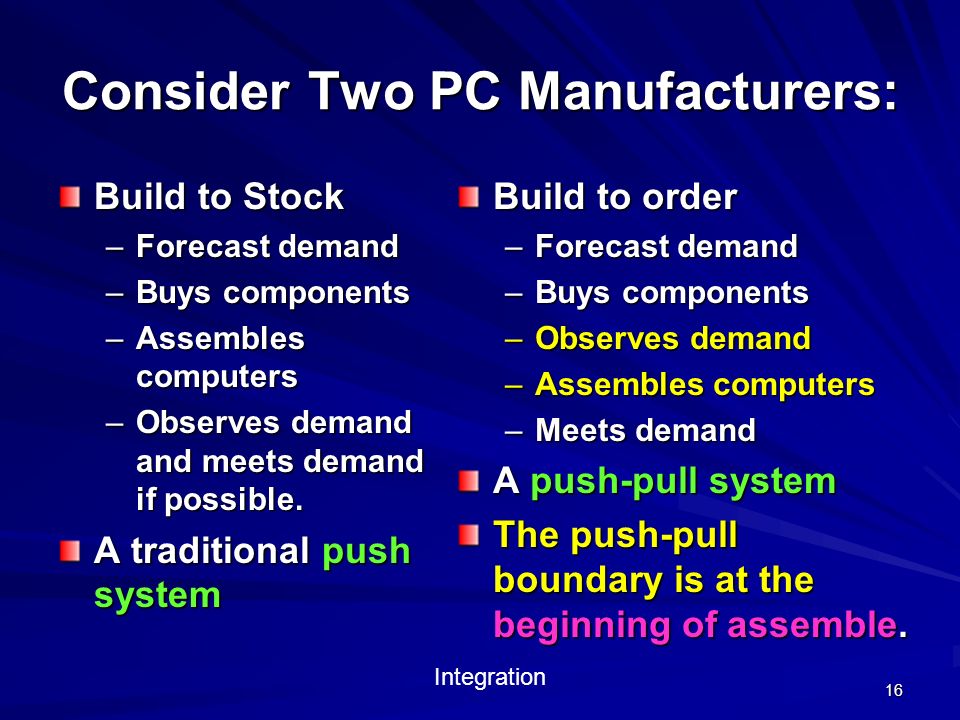 Consider Two PC Manufacturers:

Build to Stock
– Forecast demand
– Buys components
– Assembles computers
– Observes demand and meets demand if possible.

A traditional push system

Build to order
– Forecast demand
– Buys components
– Observes demand
– Assembles computers
– Meets demand

A push-pull system

The push-pull boundary is at the beginning of assemble.

Integration

16